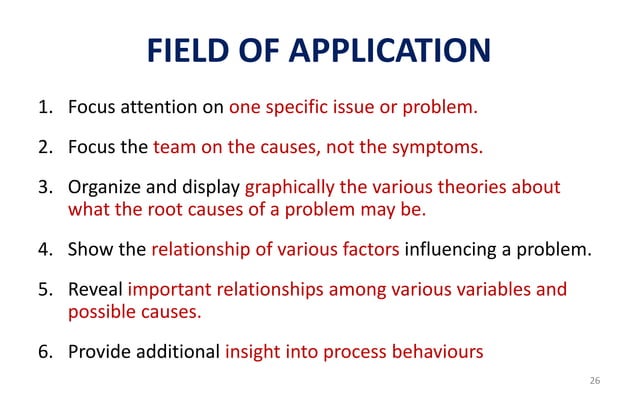 FIELD OF APPLICATION

1. Focus attention on one specific issue or problem.

2. Focus the team on the causes, not the symptoms.

3. Organize and display graphically the various theories about what the root causes of a problem may be.

4. Show the relationship of various factors influencing a problem.

5. Reveal important relationships among various variables and possible causes.

6. Provide additional insight into process behaviours

26